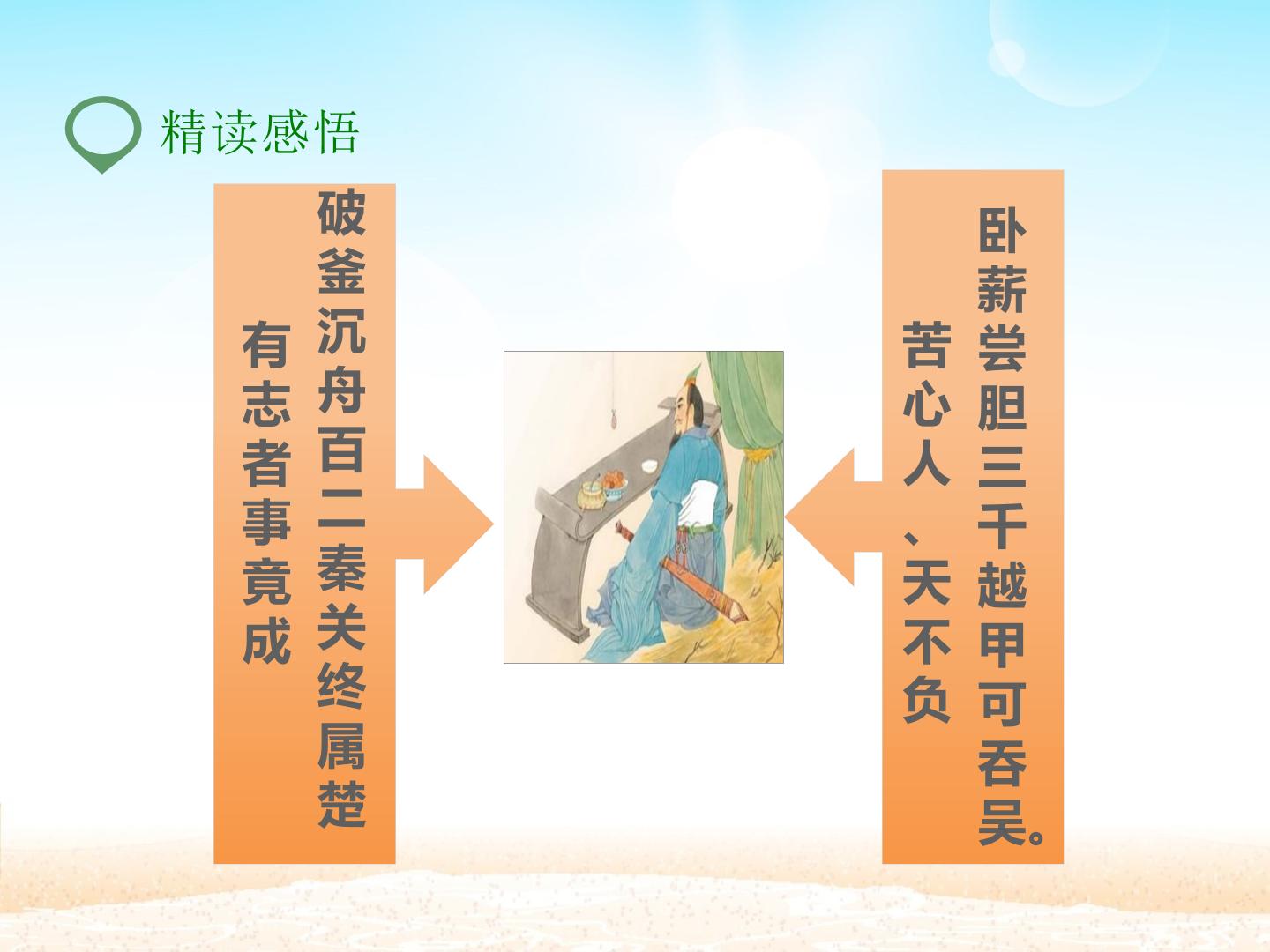 精读感悟

有志者事竟成
破釜沉舟百二秦关终属楚

苦心人、天不负
卧薪尝胆三千越甲可吞吴。